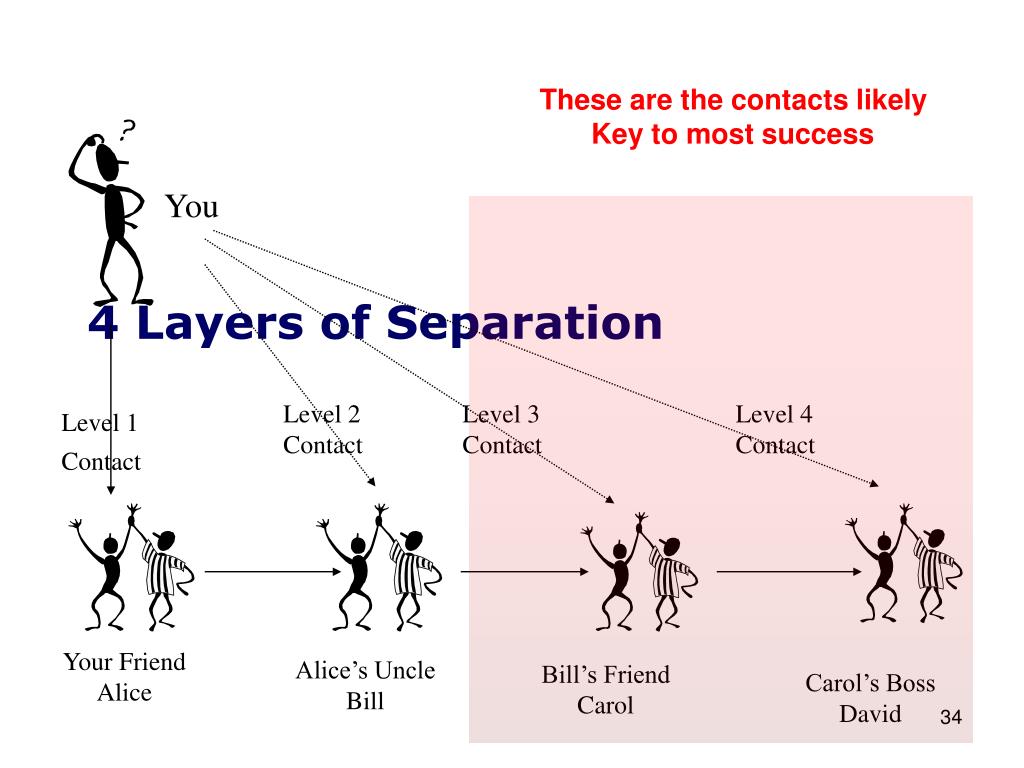 These are the contacts likely
Key to most success

?

You

4 Layers of Separation

Level 1
Contact

Level 2
Contact

Level 3
Contact

Level 4
Contact

Your Friend
Alice

Alice's Uncle
Bill

Bill's Friend
Carol

Carol's Boss
David

34